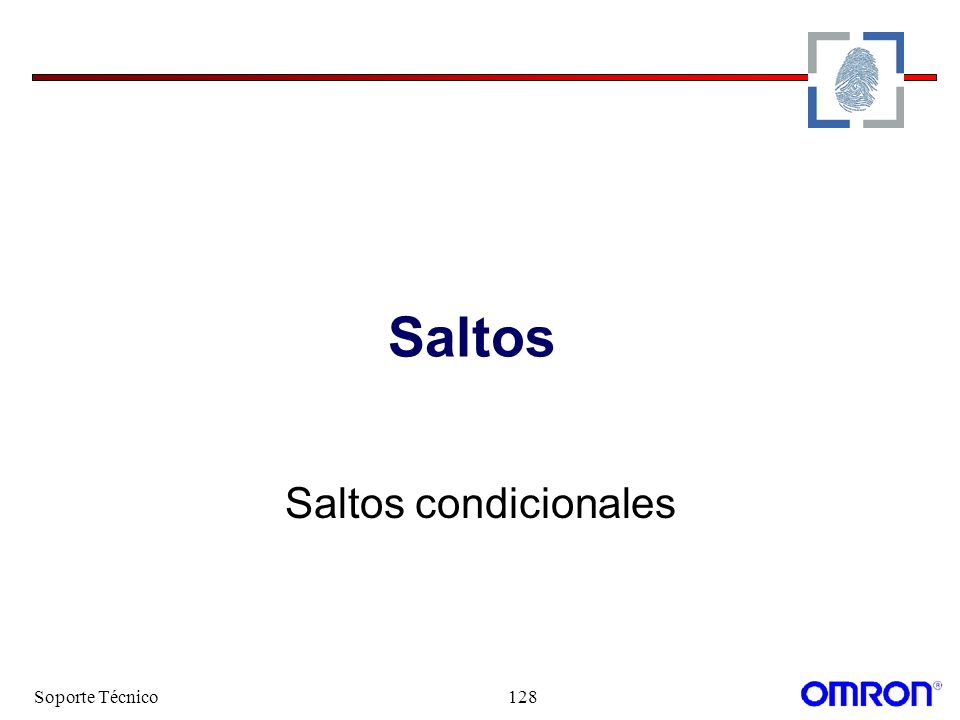 Saltos

Saltos condicionales

Soporte Técnico

128

OMRON®